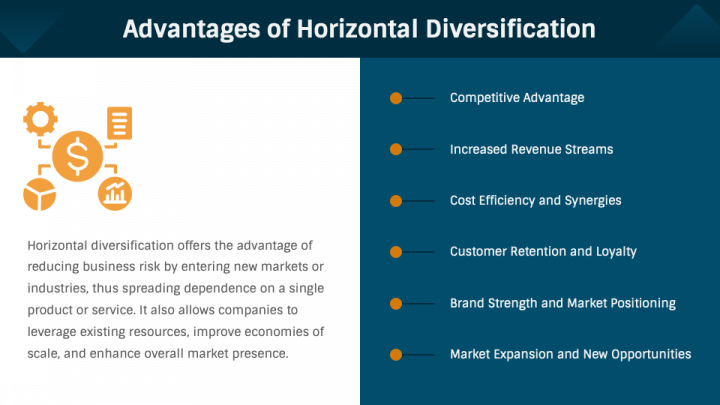 Advantages of Horizontal Diversification

Horizontal diversification offers the advantage of reducing business risk by entering new markets or industries, thus spreading dependence on a single product or service. It also allows companies to leverage existing resources, improve economies of scale, and enhance overall market presence.

Competitive Advantage

Increased Revenue Streams

Cost Efficiency and Synergies

Customer Retention and Loyalty

Brand Strength and Market Positioning

Market Expansion and New Opportunities